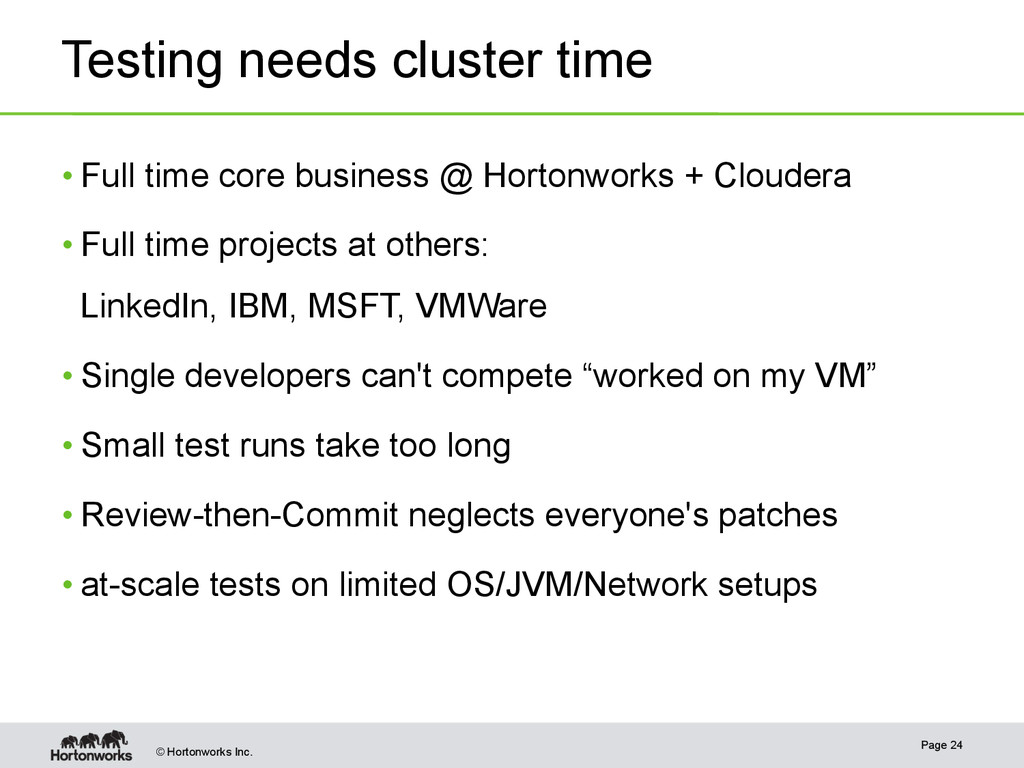 Testing needs cluster time

• Full time core business @ Hortonworks + Cloudera

• Full time projects at others:

LinkedIn, IBM, MSFT, VMWare

• Single developers can't compete “worked on my VM”

• Small test runs take too long

• Review-then-Commit neglects everyone's patches

• at-scale tests on limited OS/JVM/Network setups

Hortonworks

© Hortonworks Inc.

Page 24